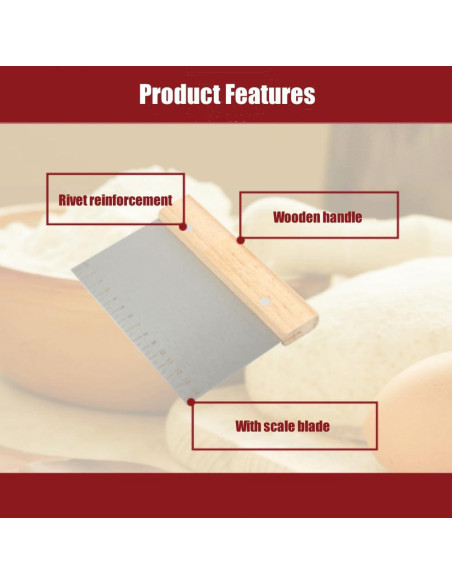 Product Features

Rivet reinforcement

Wooden handle

With scale blade